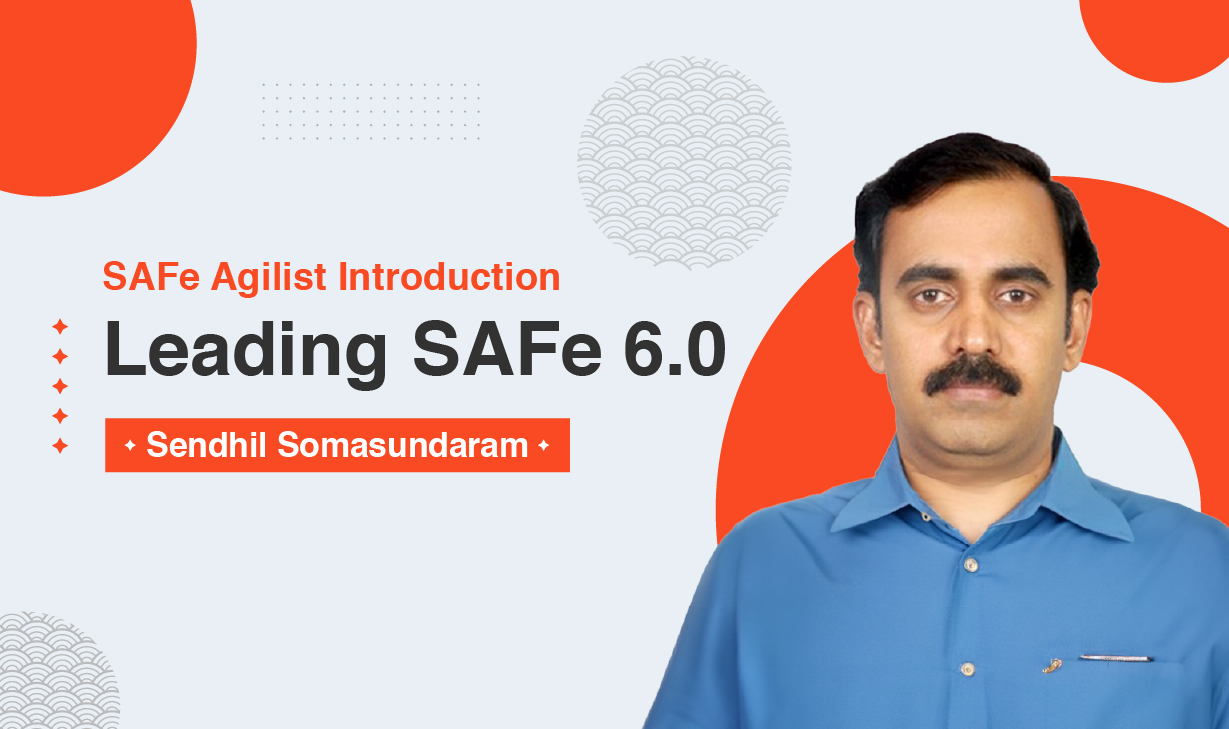 SAFe Agilist Introduction

Leading SAFe 6.0

Sendhil Somasundaram